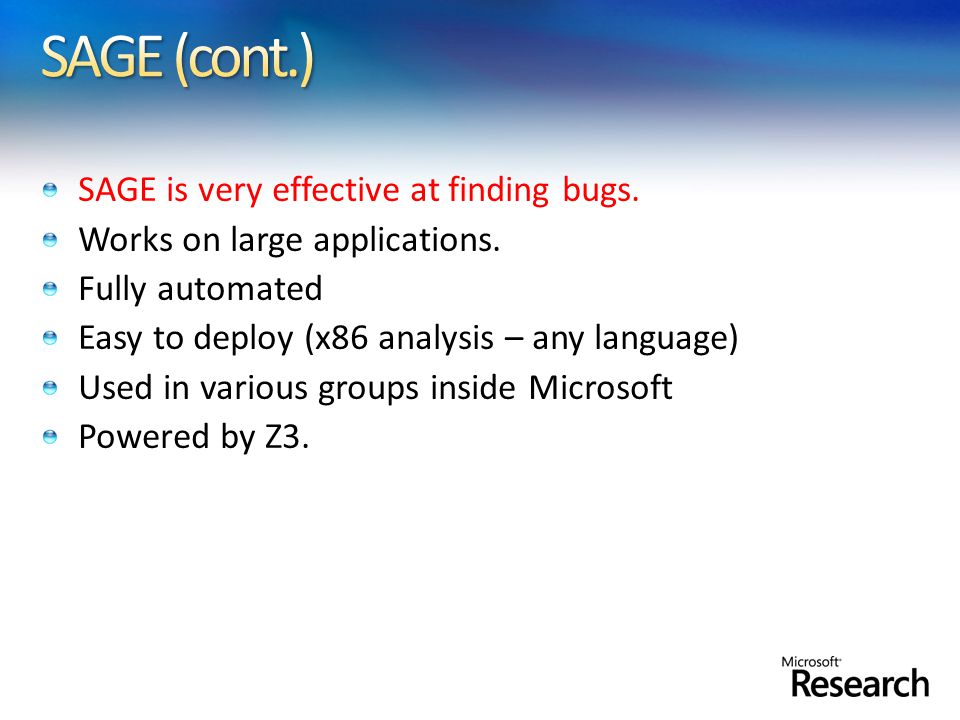 SAGE (cont.)

- SAGE is very effective at finding bugs.
- Works on large applications.
- Fully automated
- Easy to deploy (x86 analysis – any language)
- Used in various groups inside Microsoft
- Powered by Z3.

Microsoft Research